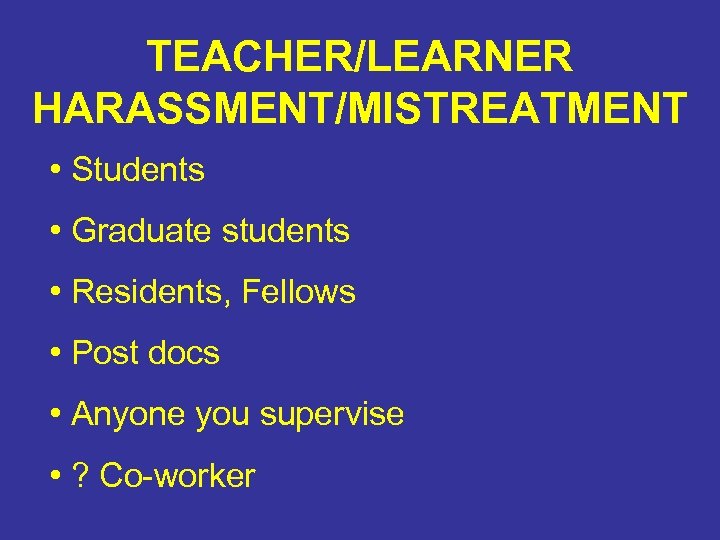 TEACHER/LEARNER HARASSMENT/MISTREATMENT

• Students
• Graduate students
• Residents, Fellows
• Post docs
• Anyone you supervise
• ? Co-worker